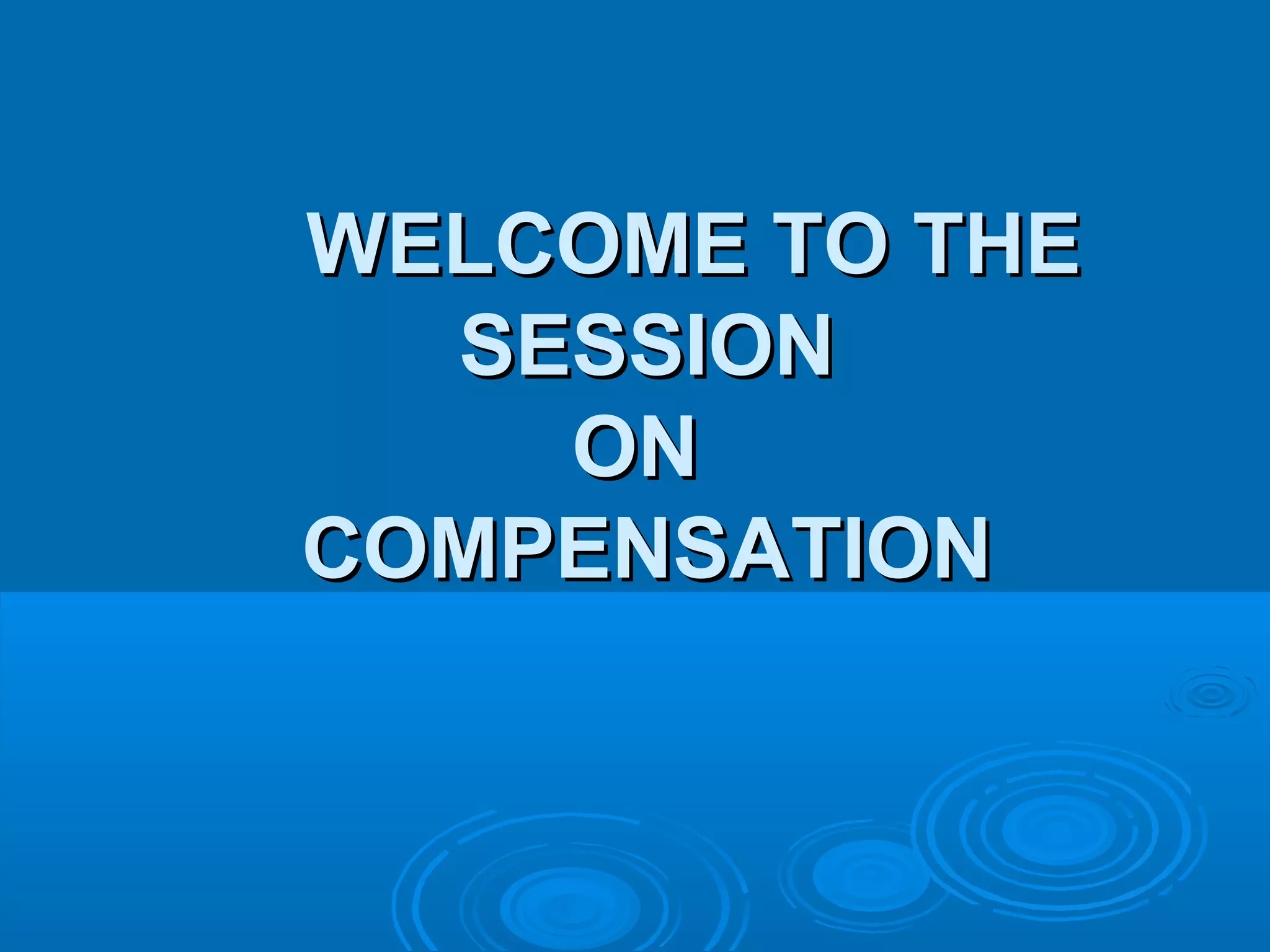 WELCOME TO THE SESSION
ON
COMPENSATION